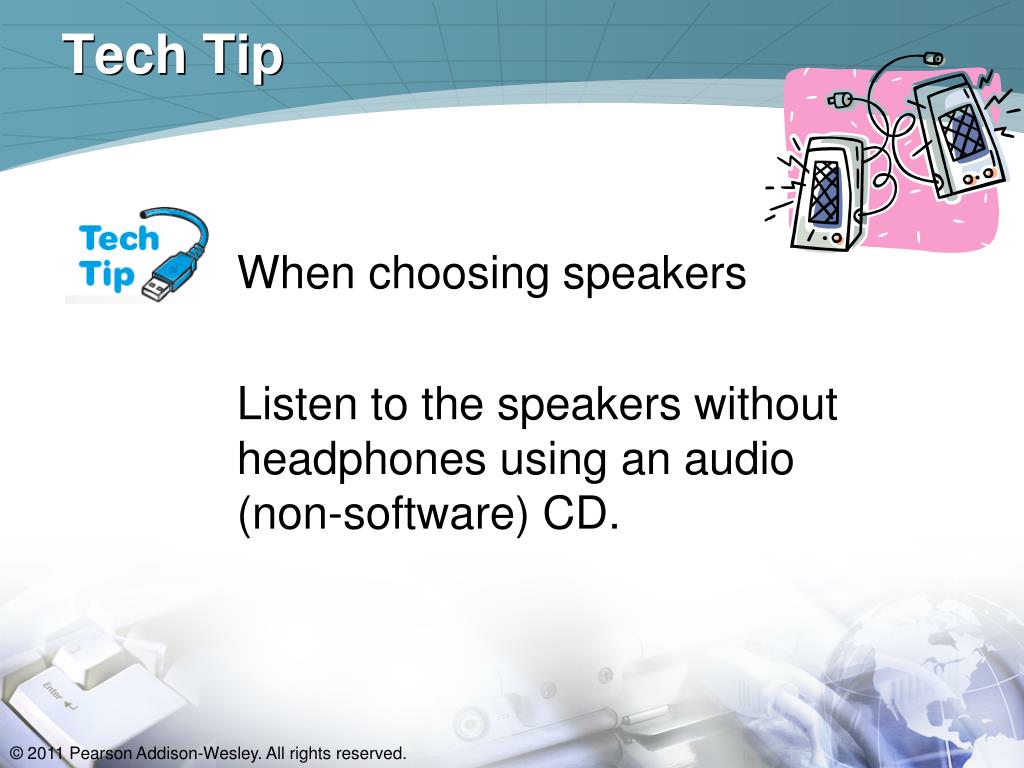 Tech Tip

Tech Tip

When choosing speakers

Listen to the speakers without headphones using an audio (non-software) CD.

Enter

© 2011 Pearson Addison-Wesley. All rights reserved.